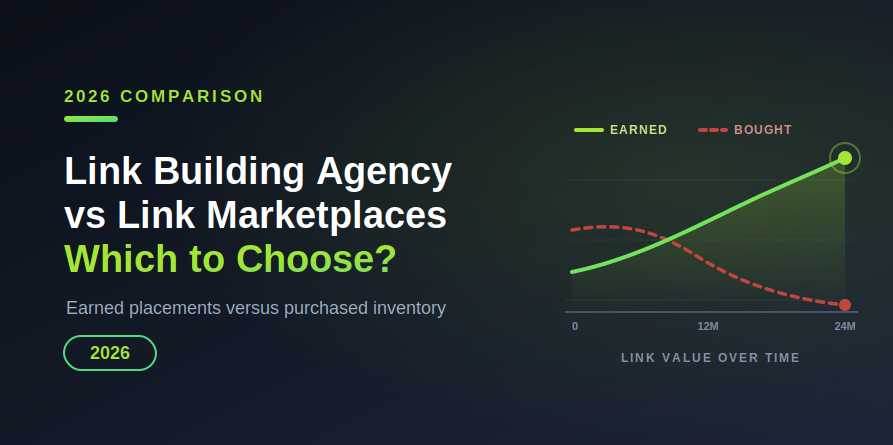 2026 COMPARISON

Link Building Agency vs Link Marketplaces Which to Choose?

Earned placements versus purchased inventory

2026

EARNED BOUGHT

0 12M 24M

LINK VALUE OVER TIME